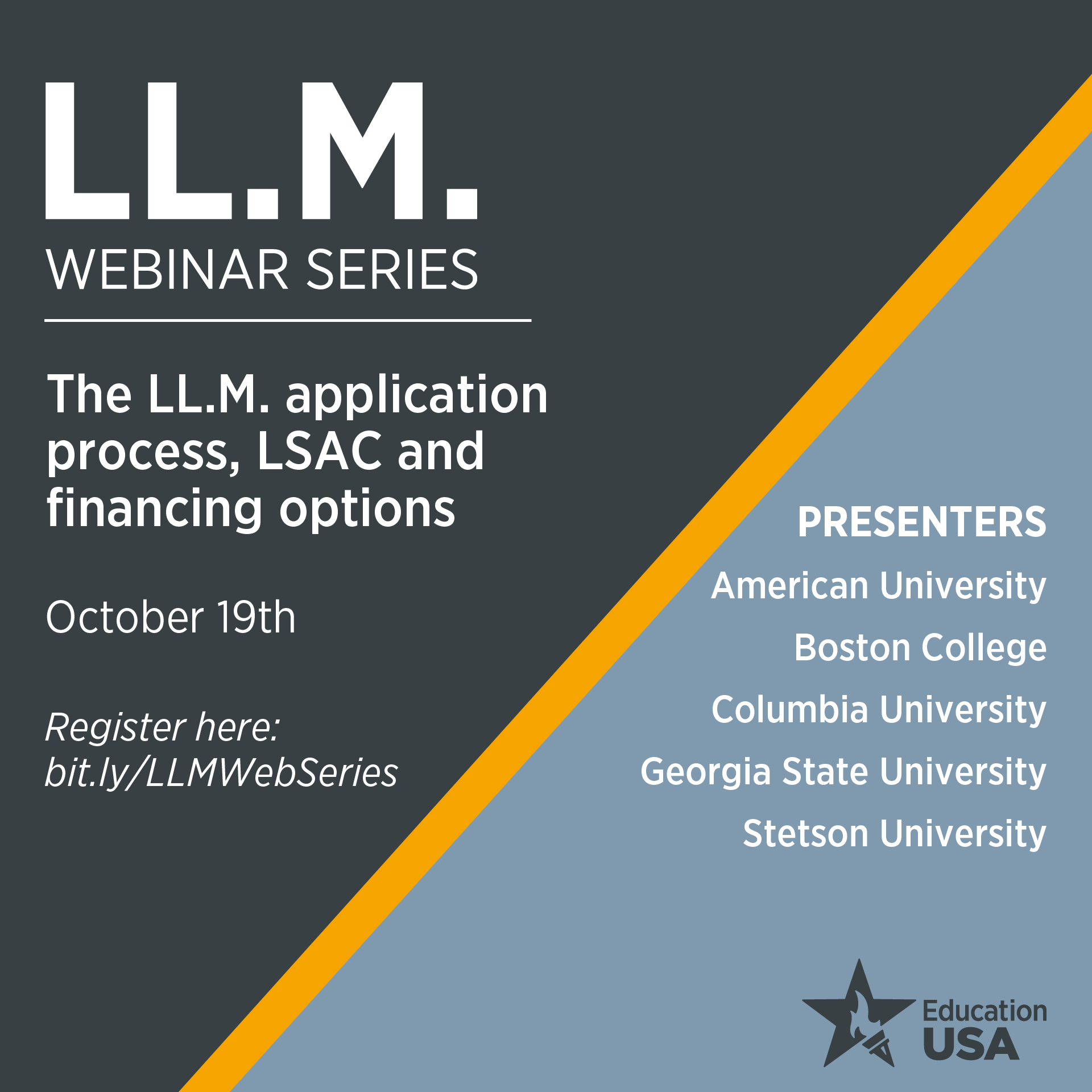 LL.M.
WEBINAR SERIES

The LL.M. application process, LSAC and financing options

October 19th

Register here:
bit.ly/LLMWebSeries

PRESENTERS

American University

Boston College

Columbia University

Georgia State University

Stetson University

Education USA